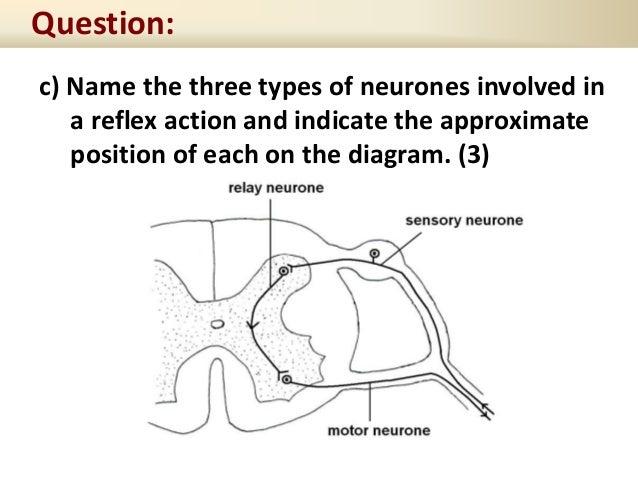 Question:

c) Name the three types of neurones involved in a reflex action and indicate the approximate position of each on the diagram. (3)

relay neurone

sensory neurone

motor neurone